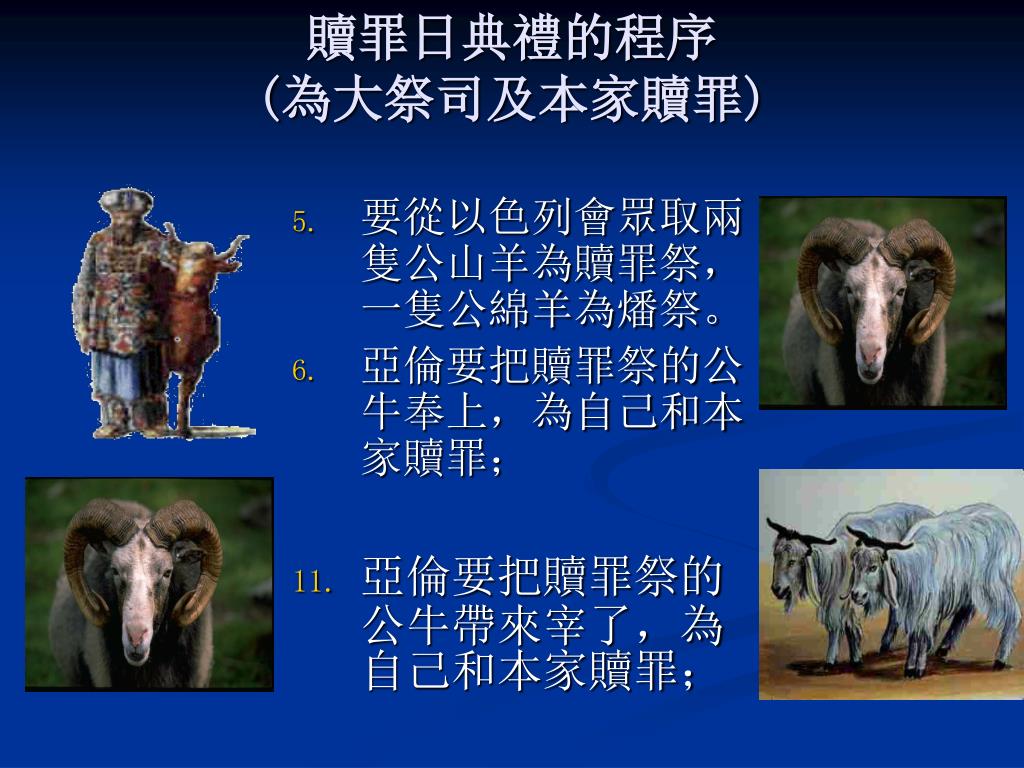 贖罪日典禮的程序
(為大祭司及本家贖罪)

5. 要從以色列會眾取兩隻公山羊為贖罪祭，一隻公綿羊為燔祭。

6. 亞倫要把贖罪祭的公牛奉上，為自己和本家贖罪；

11. 亞倫要把贖罪祭的公牛帶來宰了，為自己和本家贖罪；